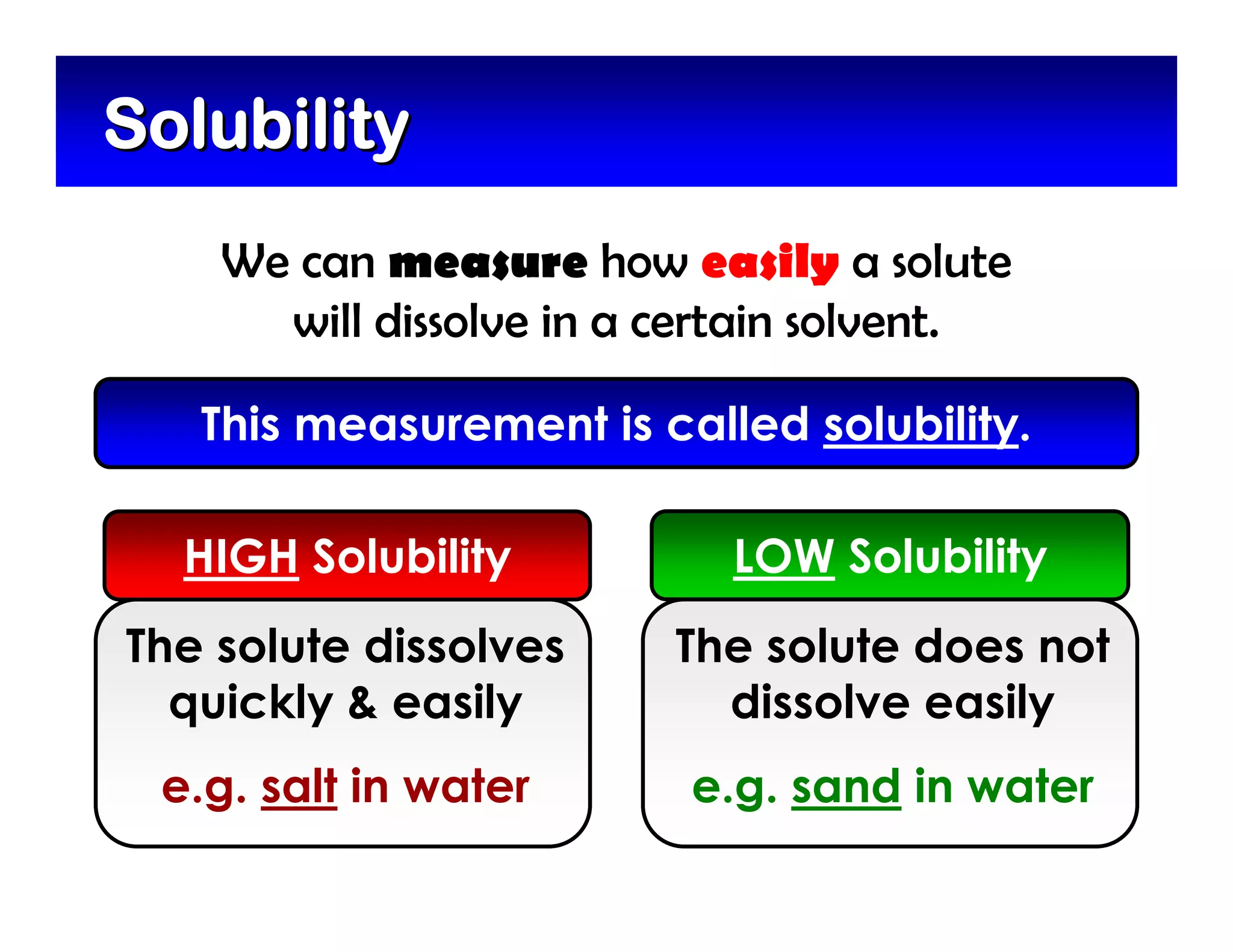 Solubility

We can measure how easily a solute will dissolve in a certain solvent.

This measurement is called solubility.

HIGH Solubility

The solute dissolves quickly & easily

e.g. salt in water

LOW Solubility

The solute does not dissolve easily

e.g. sand in water